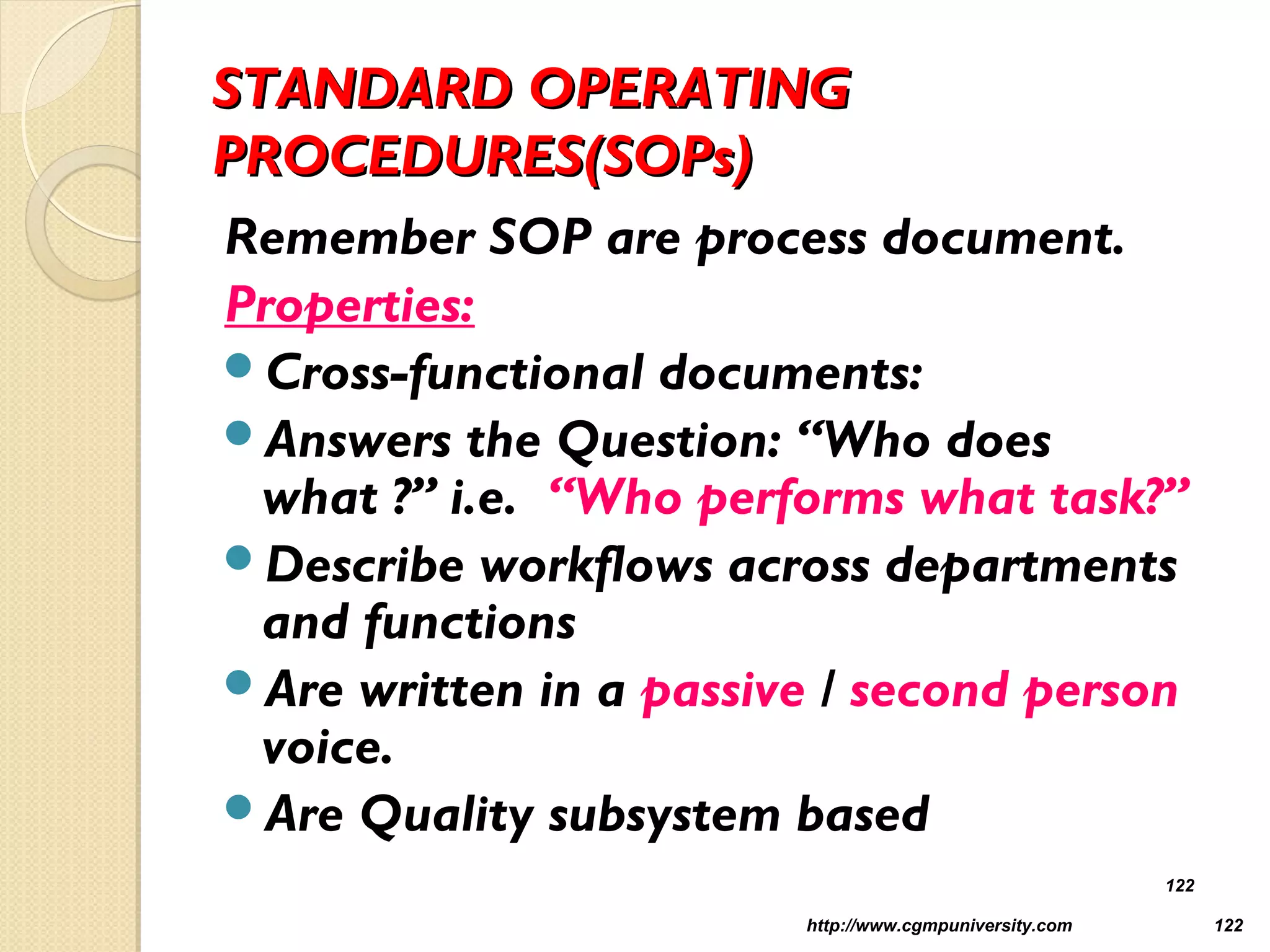 STANDARD OPERATING PROCEDURES(SOPs)

Remember SOP are process document.

Properties:

- Cross-functional documents:
- Answers the Question: “Who does what ?” i.e. “Who performs what task?”
- Describe workflows across departments and functions
- Are written in a passive / second person voice.
- Are Quality subsystem based

122

http://www.cgmpuniversity.com 122